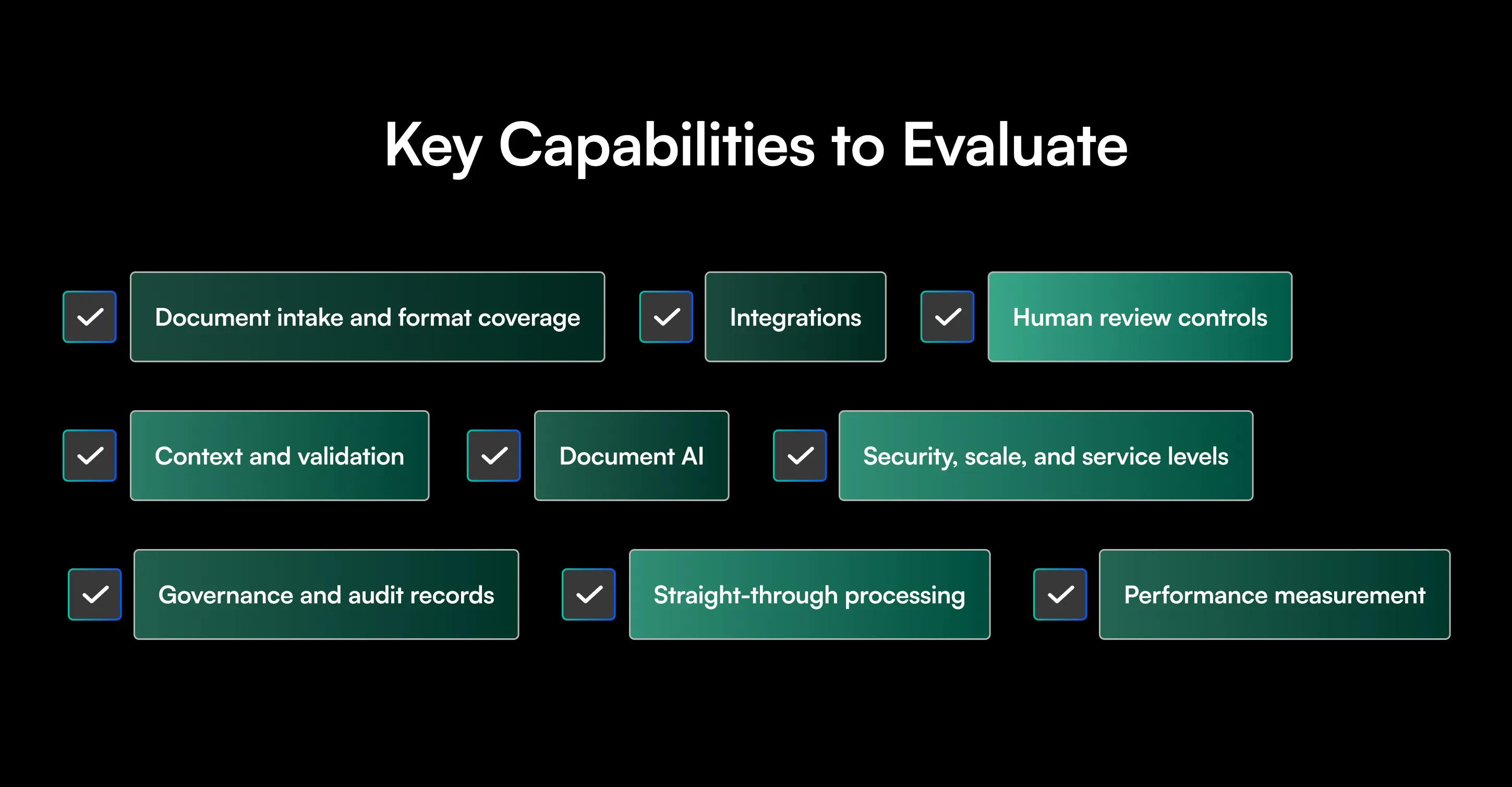 Key Capabilities to Evaluate

Document intake and format coverage

Integrations

Human review controls

Context and validation

Document AI

Security, scale, and service levels

Governance and audit records

Straight-through processing

Performance measurement